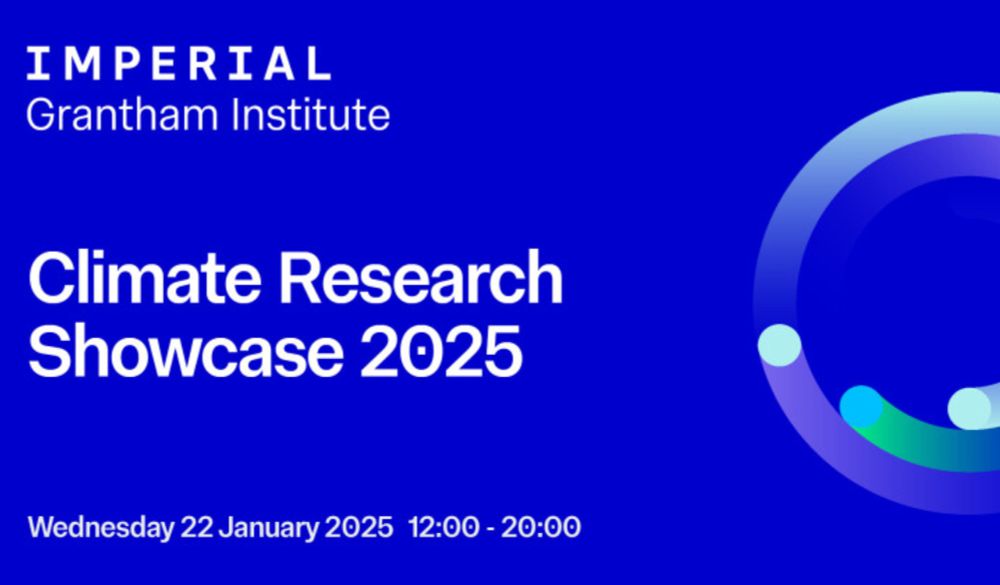 IMPERIAL
Grantham Institute

Climate Research Showcase 2025

Wednesday 22 January 2025 12:00 - 20:00